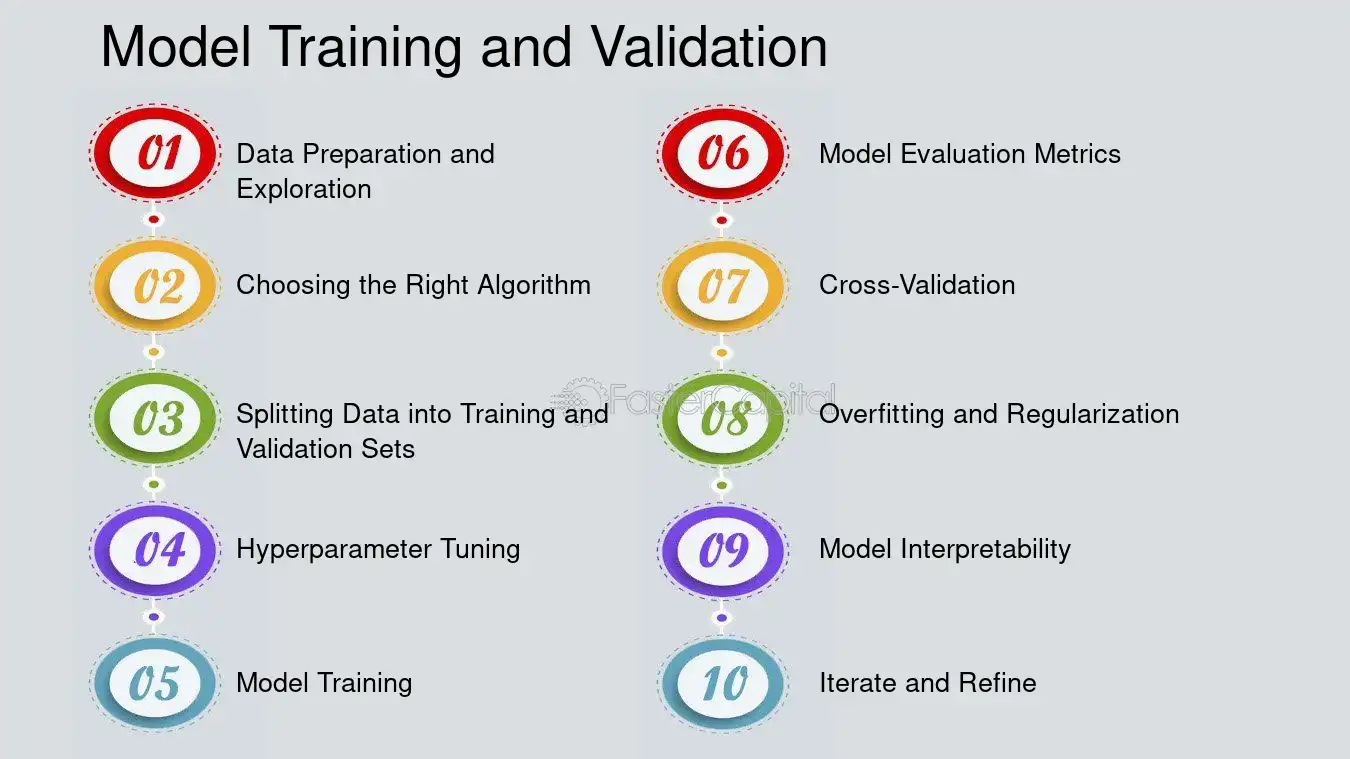 Model Training and Validation

01 Data Preparation and Exploration

02 Choosing the Right Algorithm

03 Splitting Data into Training and Validation Sets

04 Hyperparameter Tuning

05 Model Training

06 Model Evaluation Metrics

07 Cross-Validation

08 Overfitting and Regularization

09 Model Interpretability

10 Iterate and Refine

FasterCapital